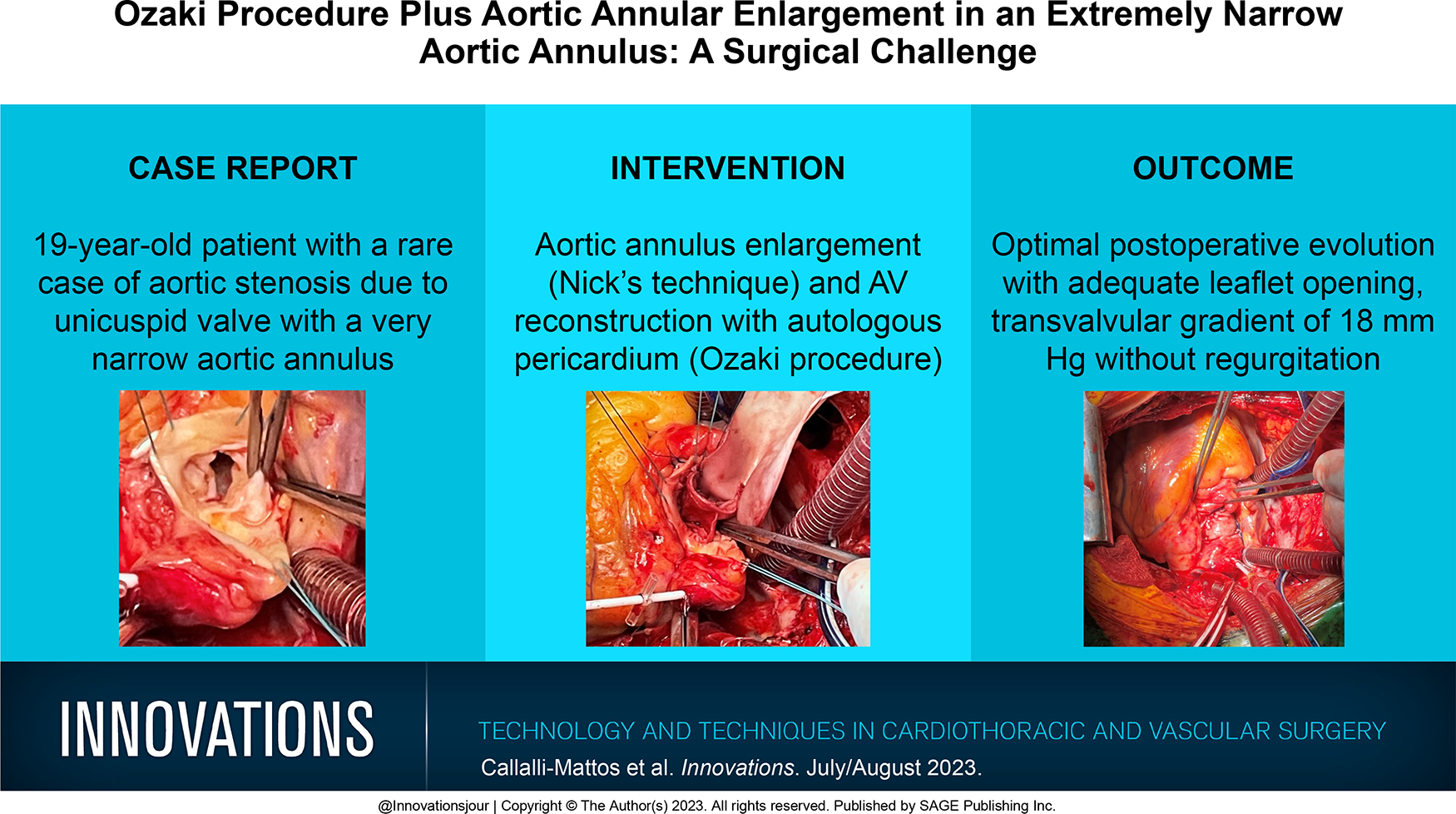 Ozaki Procedure Plus Aortic Annular Enlargement in an Extremely Narrow Aortic Annulus: A Surgical Challenge

CASE REPORT

19-year-old patient with a rare case of aortic stenosis due to unicuspid valve with a very narrow aortic annulus

INTERVENTION

Aortic annulus enlargement (Nick's technique) and AV reconstruction with autologous pericardium (Ozaki procedure)

OUTCOME

Optimal postoperative evolution with adequate leaflet opening, transvalvular gradient of 18 mm Hg without regurgitation

INNOVATIONS

TECHNOLOGY AND TECHNIQUES IN CARDIOTHORACIC AND VASCULAR SURGERY

Callalli-Mattos et al. Innovations. July/August 2023.

@Innovationsjour | Copyright © The Author(s) 2023. All rights reserved. Published by SAGE Publishing Inc.